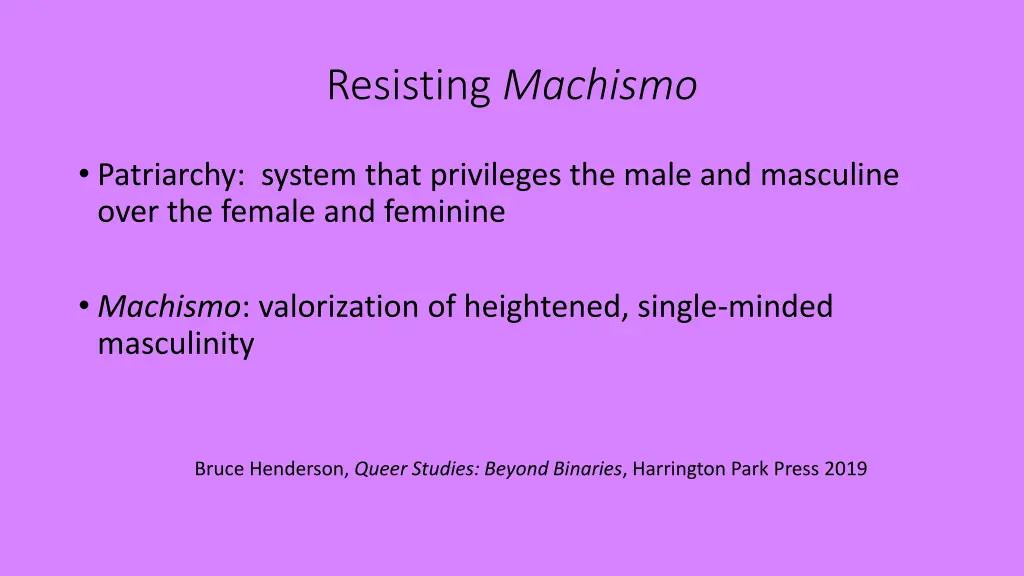 Resisting Machismo

• Patriarchy:  system that privileges the male and masculine over the female and feminine

• Machismo: valorization of heightened, single-minded masculinity

Bruce Henderson, Queer Studies: Beyond Binaries, Harrington Park Press 2019